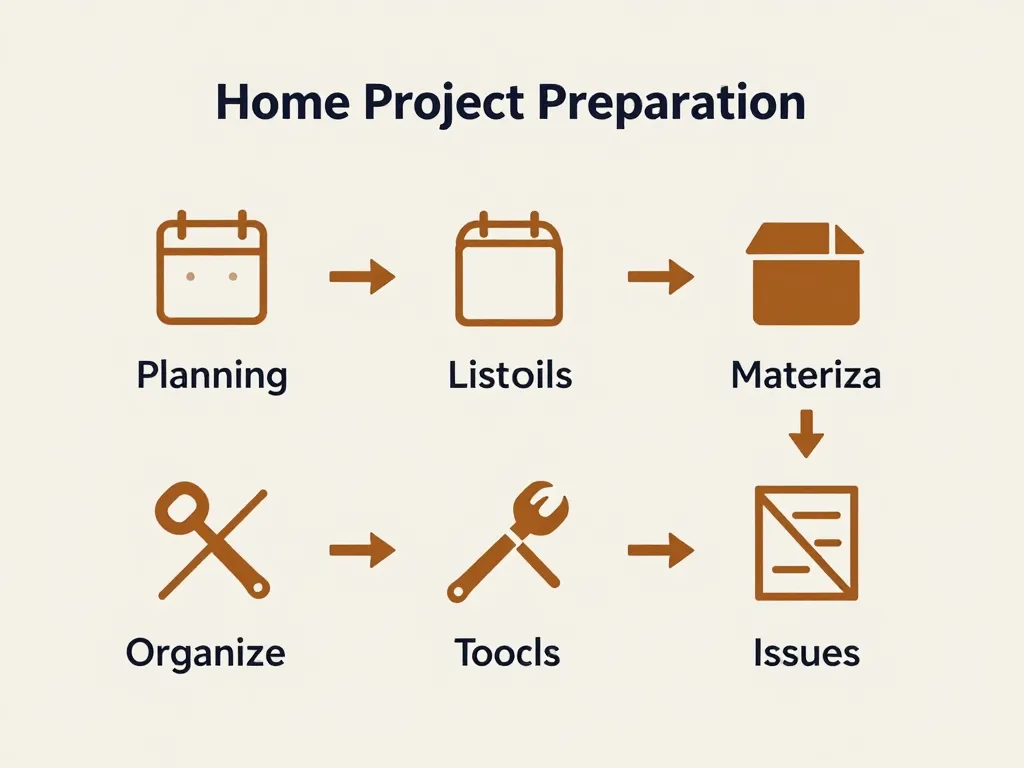 Home Project Preparation

Planning

Listoils

Materiza

Organize

Toocls

Issues